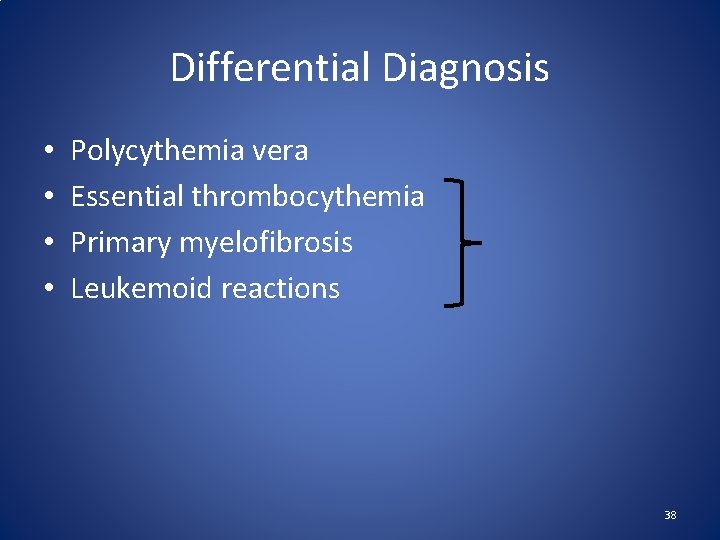 Differential Diagnosis

• Polycythemia vera
• Essential thrombocythemia
• Primary myelofibrosis
• Leukemoid reactions

38